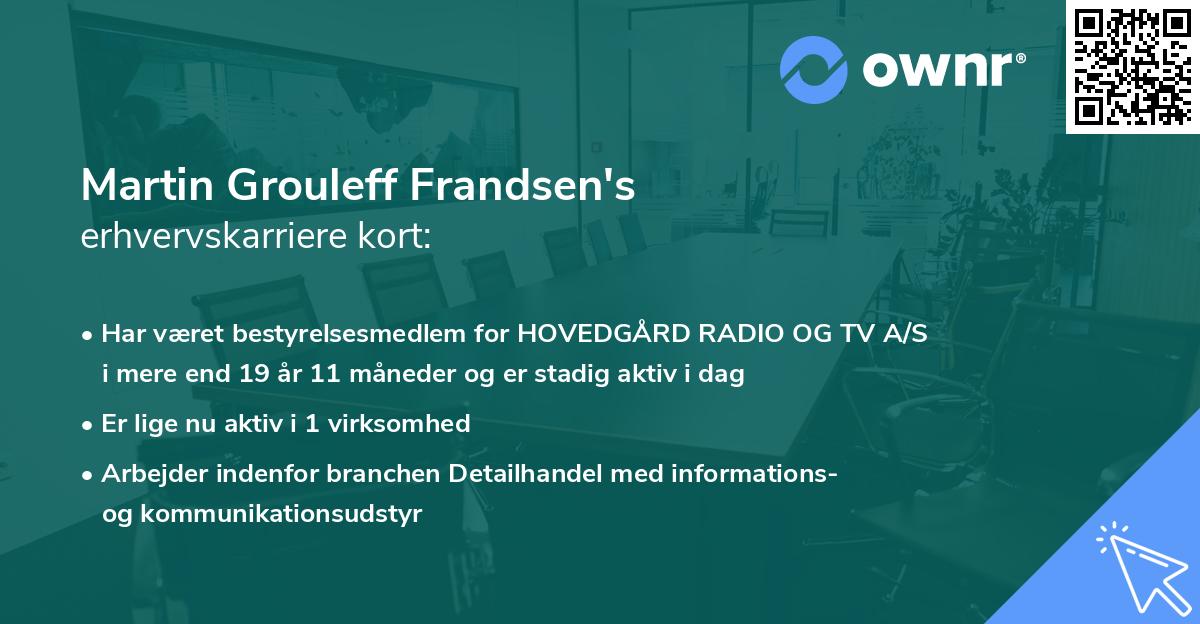 ownr®

Martin Grouleff Frandsen's
erhvervskarriere kort:

• Har været bestyrelsesmedlem for HOVEDGÅRD RADIO OG TV A/S i mere end 19 år 11 måneder og er stadig aktiv i dag

• Er lige nu aktiv i 1 virksomhed

• Arbejder indenfor branchen Detailhandel med informations- og kommunikationsudstyr